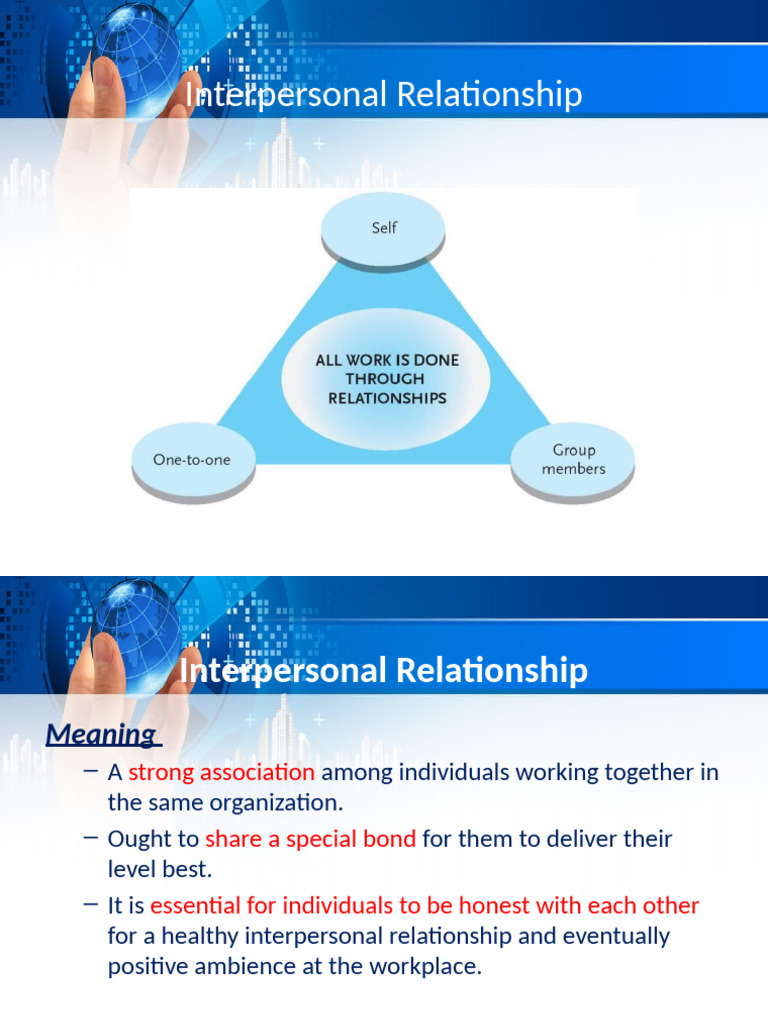 Interpersonal Relationship

Self

ALL WORK IS DONE THROUGH RELATIONSHIPS

One-to-one

Group members

Interpersonal Relationship

Meaning

– A strong association among individuals working together in the same organization.

– Ought to share a special bond for them to deliver their level best.

– It is essential for individuals to be honest with each other for a healthy interpersonal relationship and eventually positive ambience at the workplace.